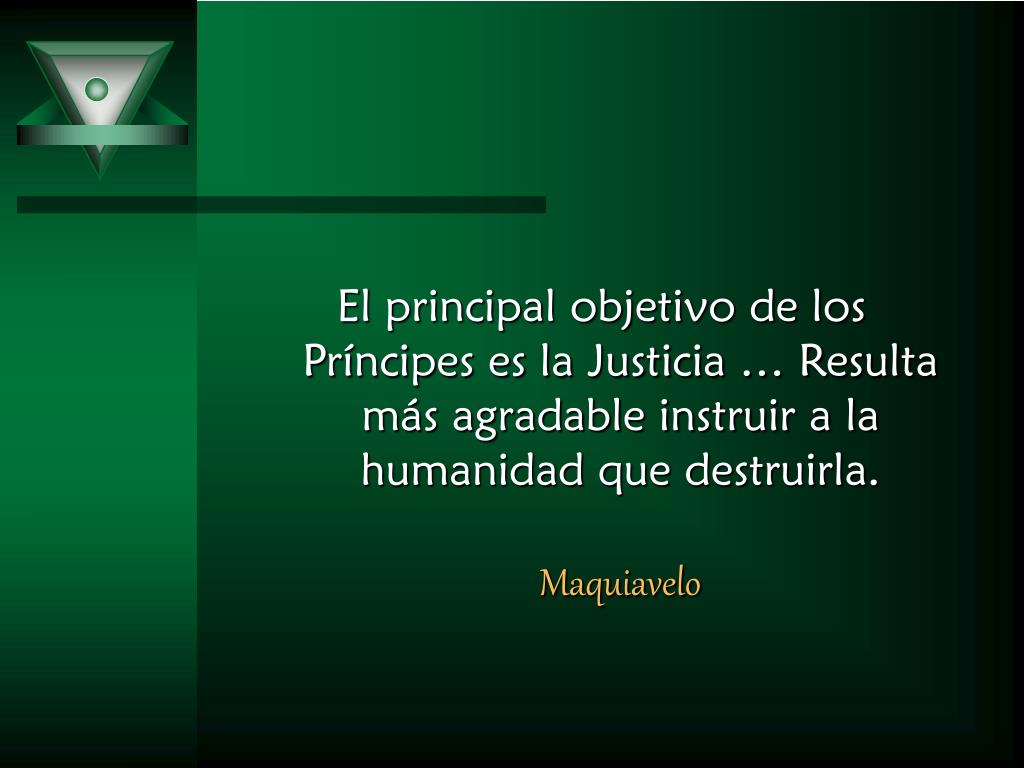 El principal objetivo de los Príncipes es la Justicia … Resulta más agradable instruir a la humanidad que destruirla.

Maquiavelo